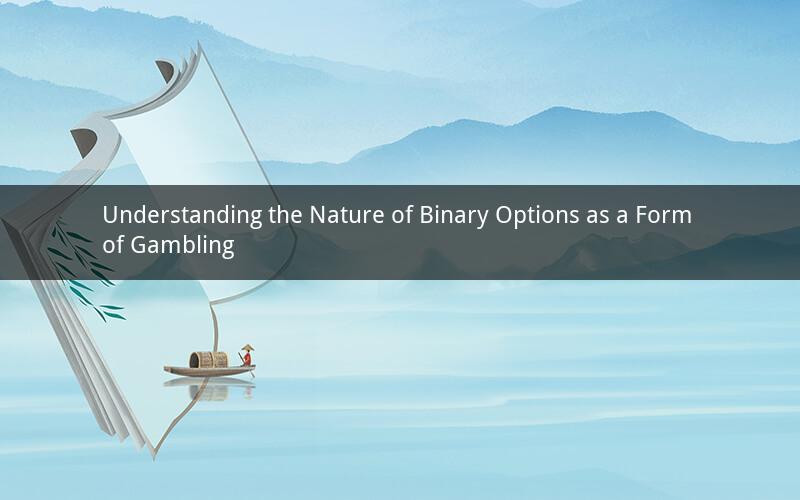 Understanding the Nature of Binary Options as a Form of Gambling